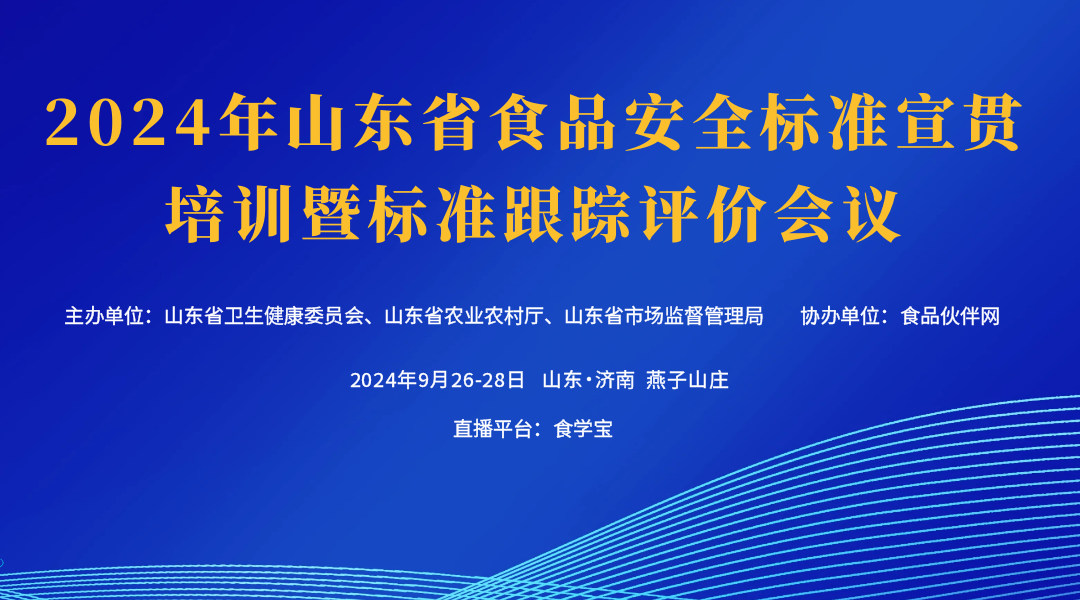 2024年山东省食品安全标准宣贯培训暨标准跟踪评价会议

主办单位：山东省卫生健康委员会、山东省农业农村厅、山东省市场监督管理局　　协办单位：食品伙伴网

2024年9月26-28日　山东·济南　燕子山庄

直播平台：食学宝